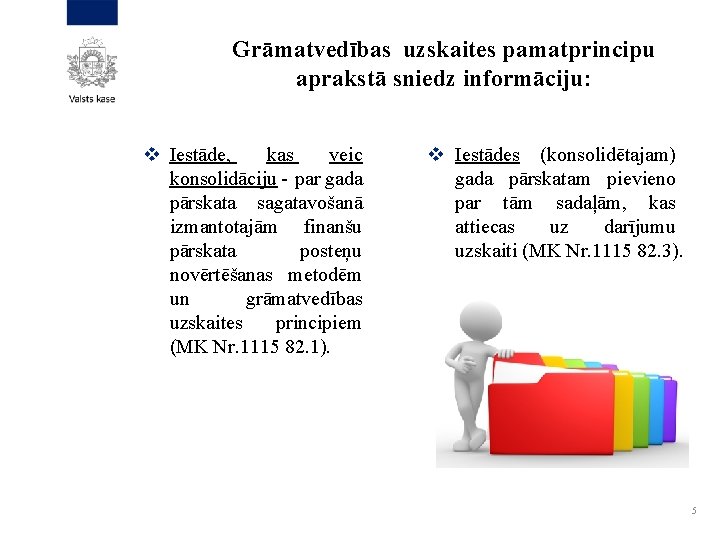 Valsts kase

Grāmatvedības uzskaites pamatprincipu aprakstā sniedz informāciju:

❖ Iestāde, kas veic konsolidāciju - par gada pārskata sagatavošanā izmantotajām finanšu pārskata posteņu novērtēšanas metodēm un grāmatvedības uzskaites principiem (MK Nr.1115 82.1).

❖ Iestādes (konsolidētajam) gada pārskatam pievieno par tām sadaļām, kas attiecas uz darījumu uzskaiti (MK Nr.1115 82.3).

5